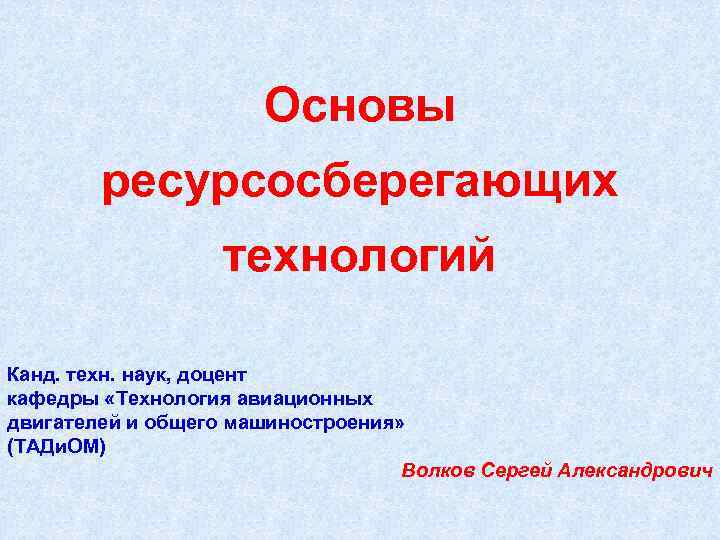 Основы ресурсосберегающих технологий

Канд. техн. наук, доцент кафедры «Технология авиационных двигателей и общего машиностроения» (ТАДиОМ)

Волков Сергей Александрович